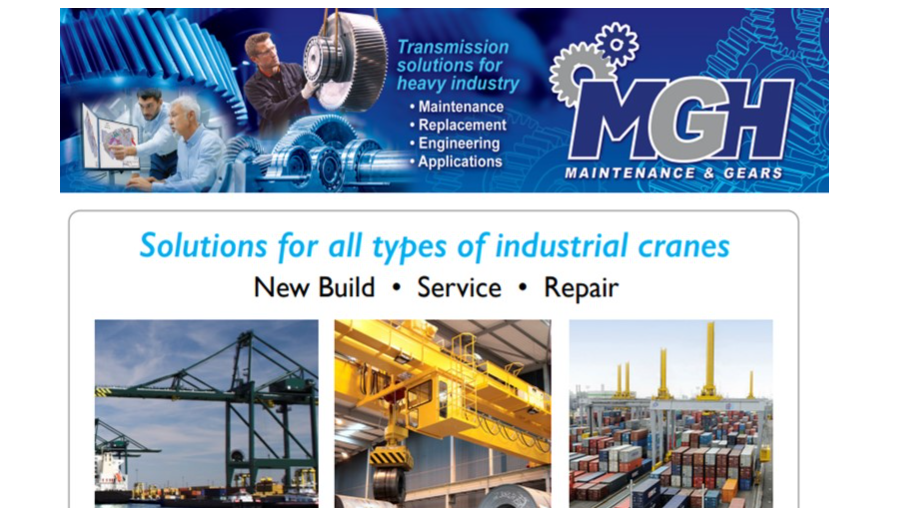 Transmission solutions for heavy industry
• Maintenance
• Replacement
• Engineering
• Applications

MGH
MAINTENANCE & GEARS

Solutions for all types of industrial cranes
New Build • Service • Repair